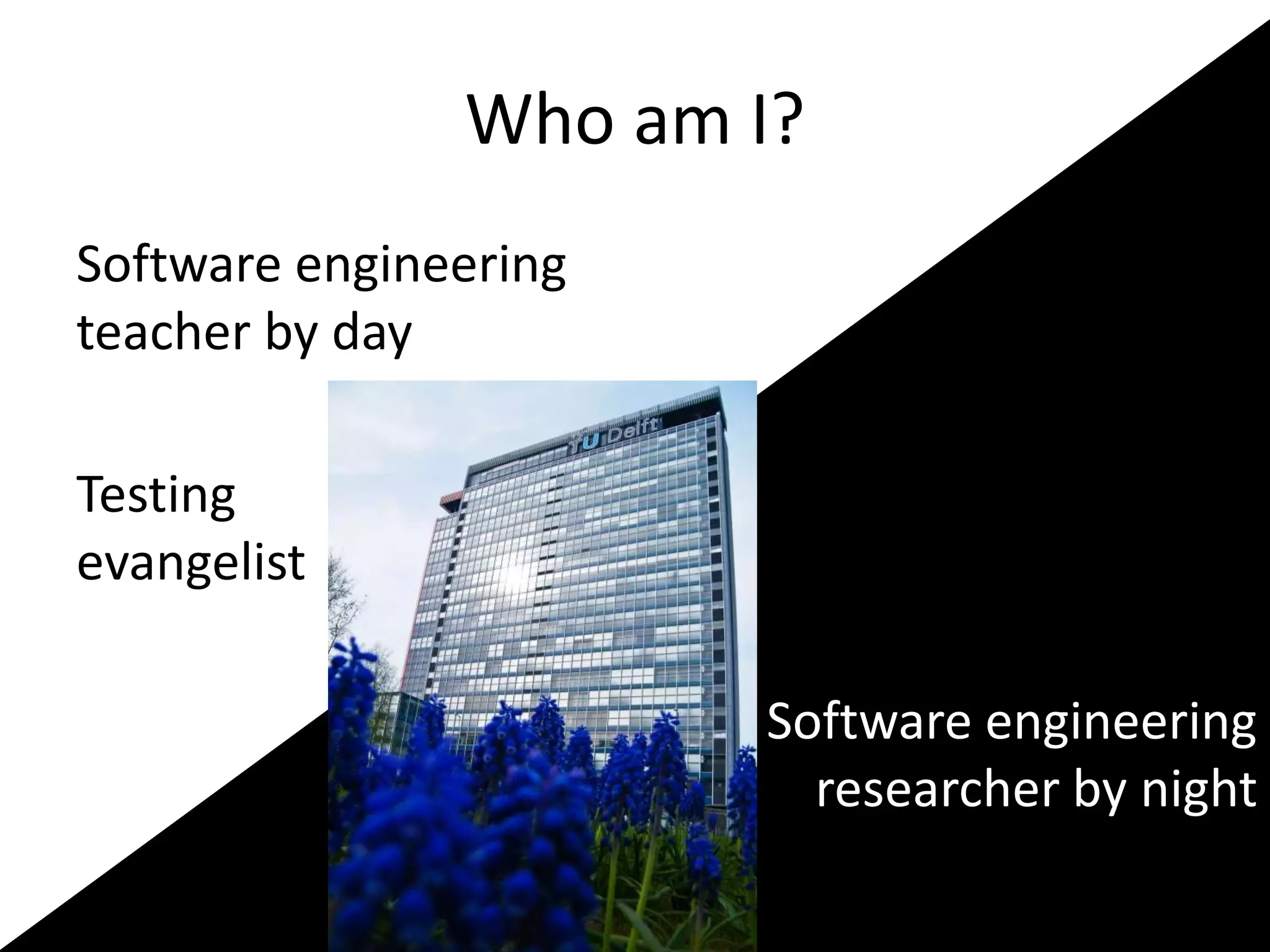 Who am I?

Software engineering teacher by day

Testing evangelist

TU Delft

Software engineering researcher by night